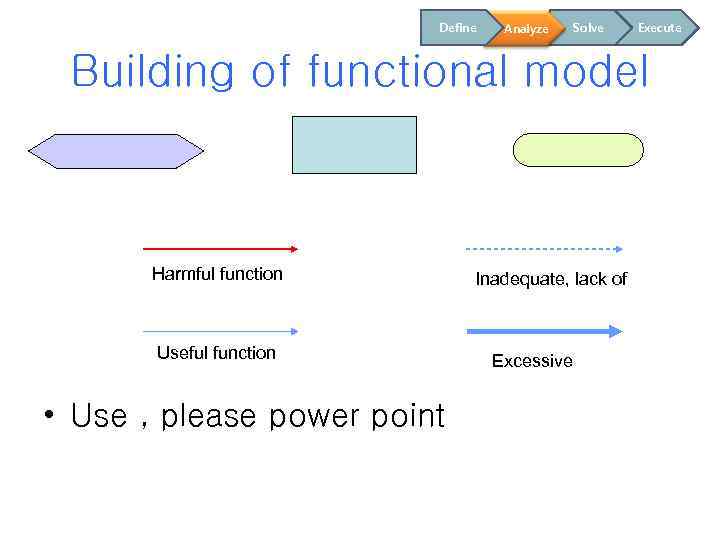 Define Analyze Solve Execute

Building of functional model

Harmful function

Inadequate, lack of

Useful function

Excessive

• Use , please power point